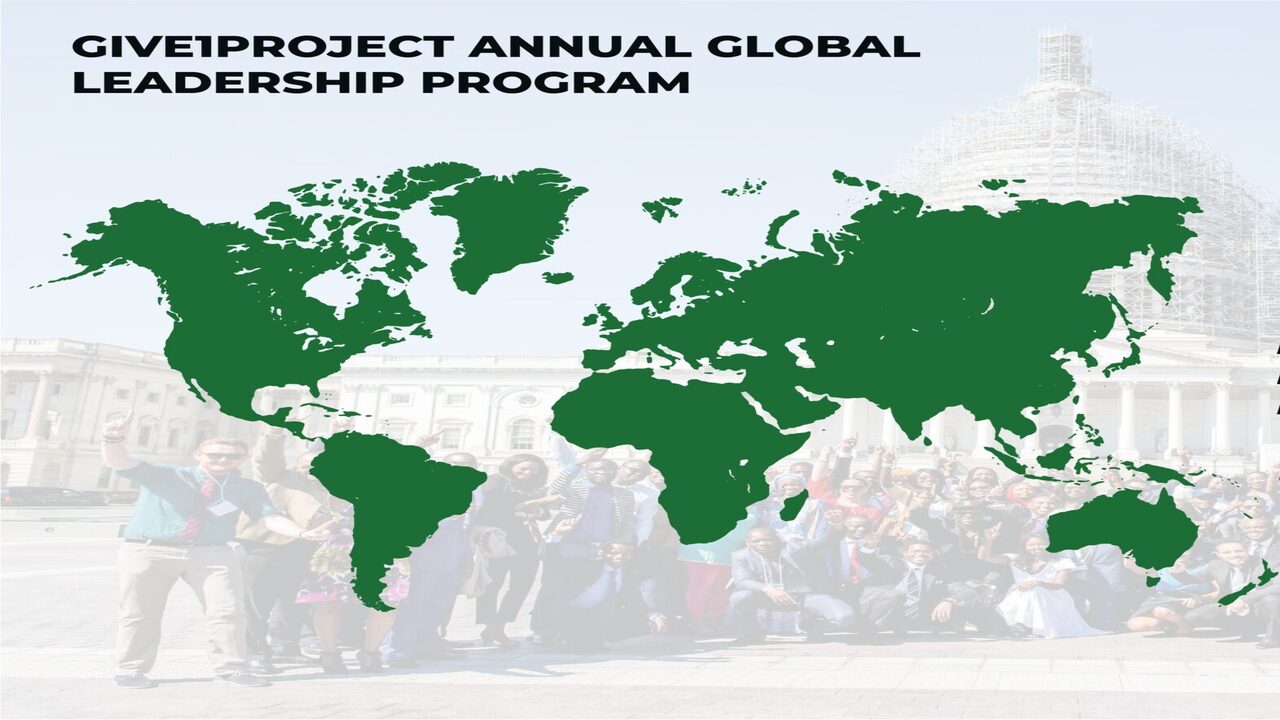 GIVE1PROJECT ANNUAL GLOBAL LEADERSHIP PROGRAM